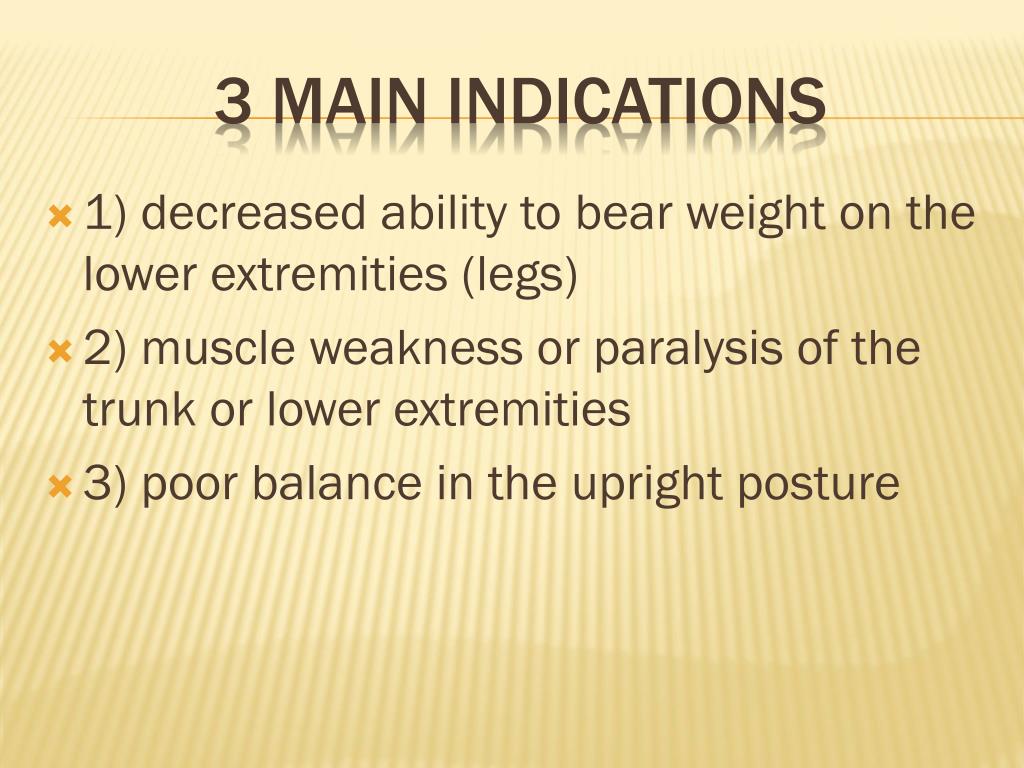 3 MAIN INDICATIONS

1) decreased ability to bear weight on the lower extremities (legs)

2) muscle weakness or paralysis of the trunk or lower extremities

3) poor balance in the upright posture